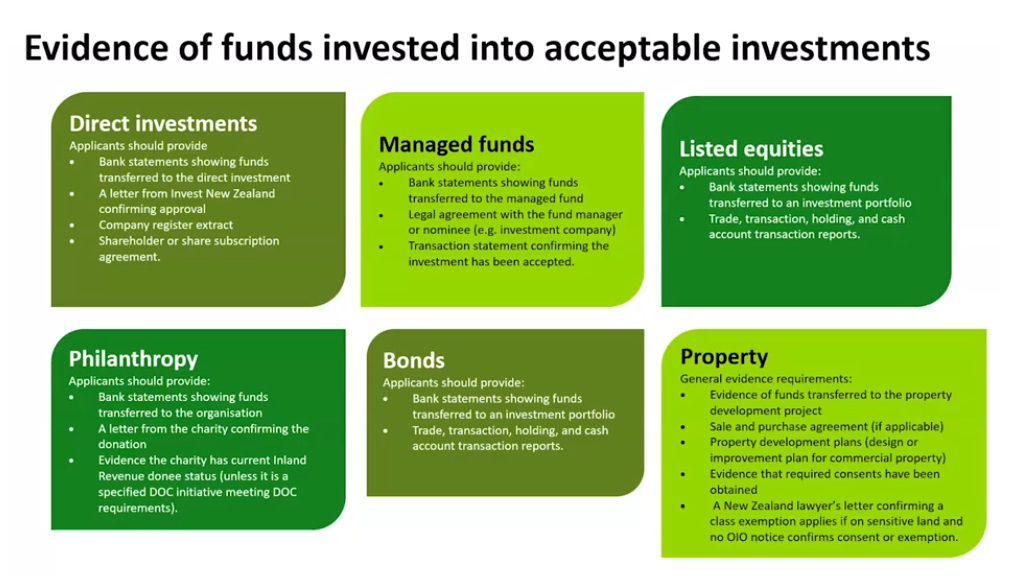 Evidence of funds invested into acceptable investments

Direct investments
Applicants should provide
• Bank statements showing funds transferred to the direct investment
• A letter from Invest New Zealand confirming approval
• Company register extract
• Shareholder or share subscription agreement.

Managed funds
Applicants should provide:
• Bank statements showing funds transferred to the managed fund
• Legal agreement with the fund manager or nominee (e.g. investment company)
• Transaction statement confirming the investment has been accepted.

Listed equities
Applicants should provide:
• Bank statements showing funds transferred to an investment portfolio
• Trade, transaction, holding, and cash account transaction reports.

Philanthropy
Applicants should provide:
• Bank statements showing funds transferred to the organisation
• A letter from the charity confirming the donation
• Evidence the charity has current Inland Revenue donee status (unless it is a specified DOC initiative meeting DOC requirements).

Bonds
Applicants should provide:
• Bank statements showing funds transferred to an investment portfolio
• Trade, transaction, holding, and cash account transaction reports.

Property
General evidence requirements:
• Evidence of funds transferred to the property development project
• Sale and purchase agreement (if applicable)
• Property development plans (design or improvement plan for commercial property)
• Evidence that required consents have been obtained
• A New Zealand lawyer's letter confirming a class exemption applies if on sensitive land and no OIO notice confirms consent or exemption.